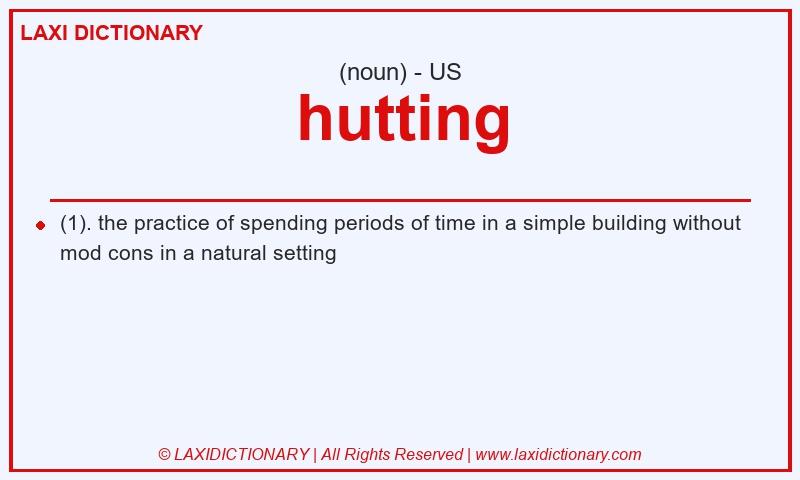 LAXI DICTIONARY

(noun) - US

hutting

(1). the practice of spending periods of time in a simple building without mod cons in a natural setting

© LAXIDICTIONARY | All Rights Reserved | www.laxidictionary.com